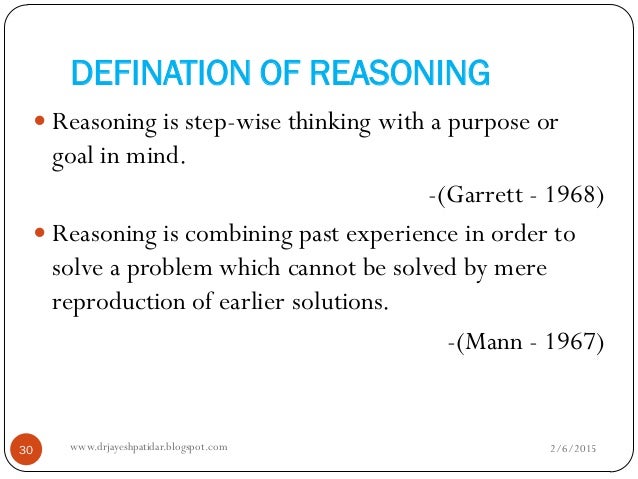 DEFINATION OF REASONING

Reasoning is step-wise thinking with a purpose or goal in mind.

-(Garrett - 1968)

Reasoning is combining past experience in order to solve a problem which cannot be solved by mere reproduction of earlier solutions.

-(Mann - 1967)

30 www.drjayeshpatidar.blogspot.com 2/6/2015